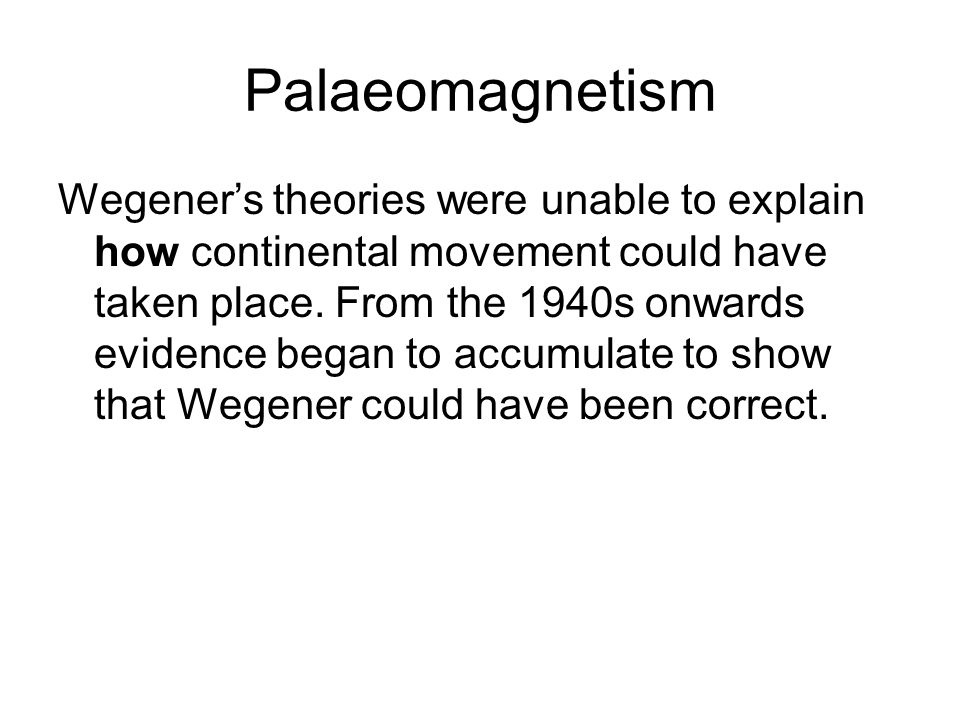 Palaeomagnetism

Wegener’s theories were unable to explain how continental movement could have taken place. From the 1940s onwards evidence began to accumulate to show that Wegener could have been correct.